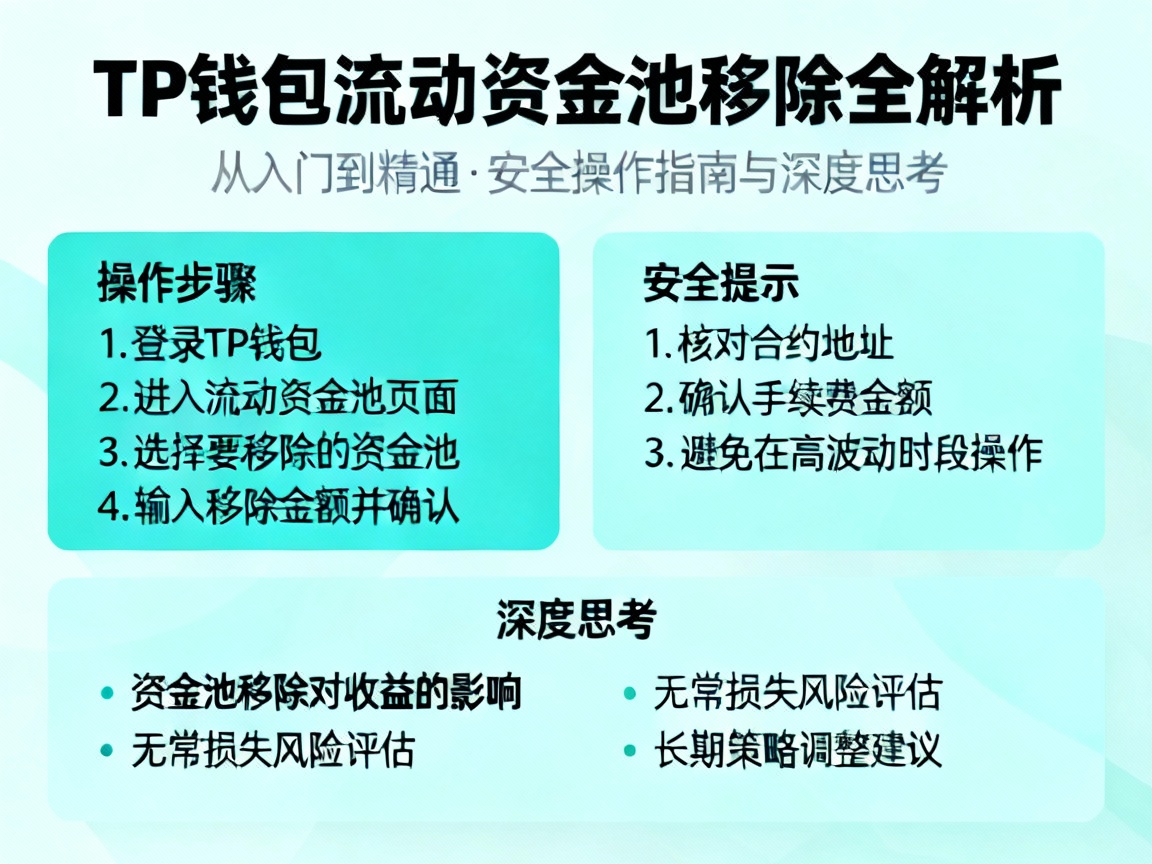 TP钱包流动资金池移除全解析

从入门到精通·安全操作指南与深度思考

操作步骤

1.登录TP钱包
2.进入流动资金池页面
3.选择要移除的资金池
4.输入移除金额并确认

安全提示

1.核对合约地址
2.确认手续费金额
3.避免在高波动时段操作

深度思考

• 资金池移除对收益的影响
• 无常损失风险评估

• 无常损失风险评估
• 长期策略调整建议